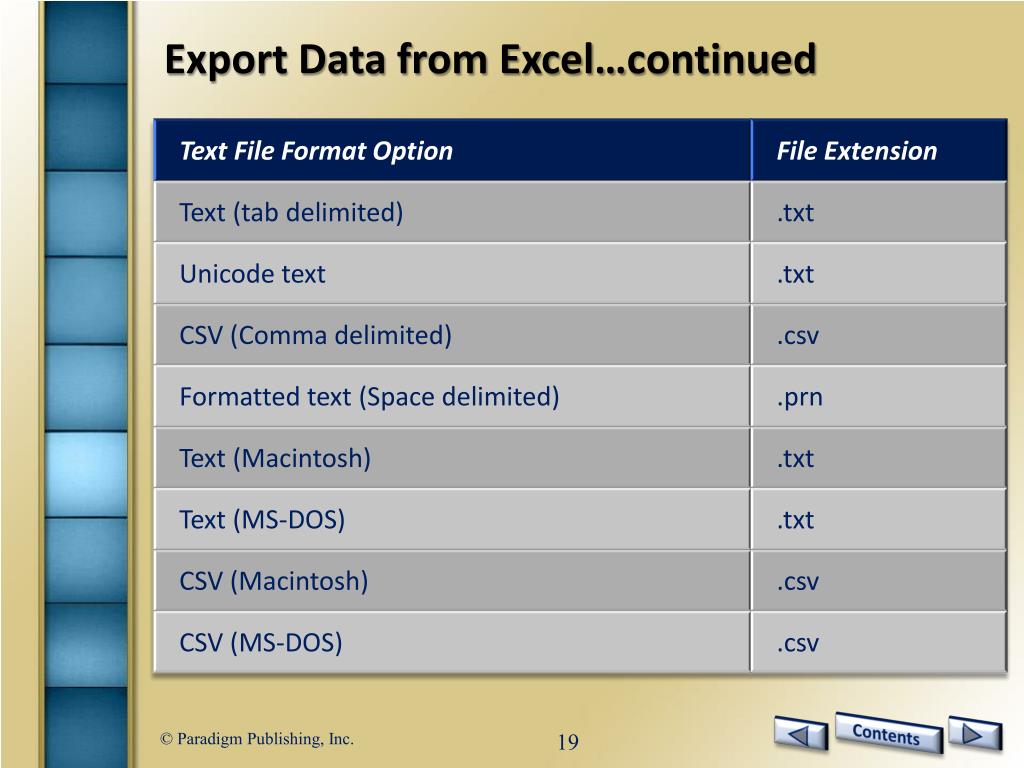 Export Data from Excel…continued

| Text File Format Option | File Extension |
|---|---|
| Text (tab delimited) | .txt |
| Unicode text | .txt |
| CSV (Comma delimited) | .csv |
| Formatted text (Space delimited) | .prn |
| Text (Macintosh) | .txt |
| Text (MS-DOS) | .txt |
| CSV (Macintosh) | .csv |
| CSV (MS-DOS) | .csv |

© Paradigm Publishing, Inc.

19

Contents